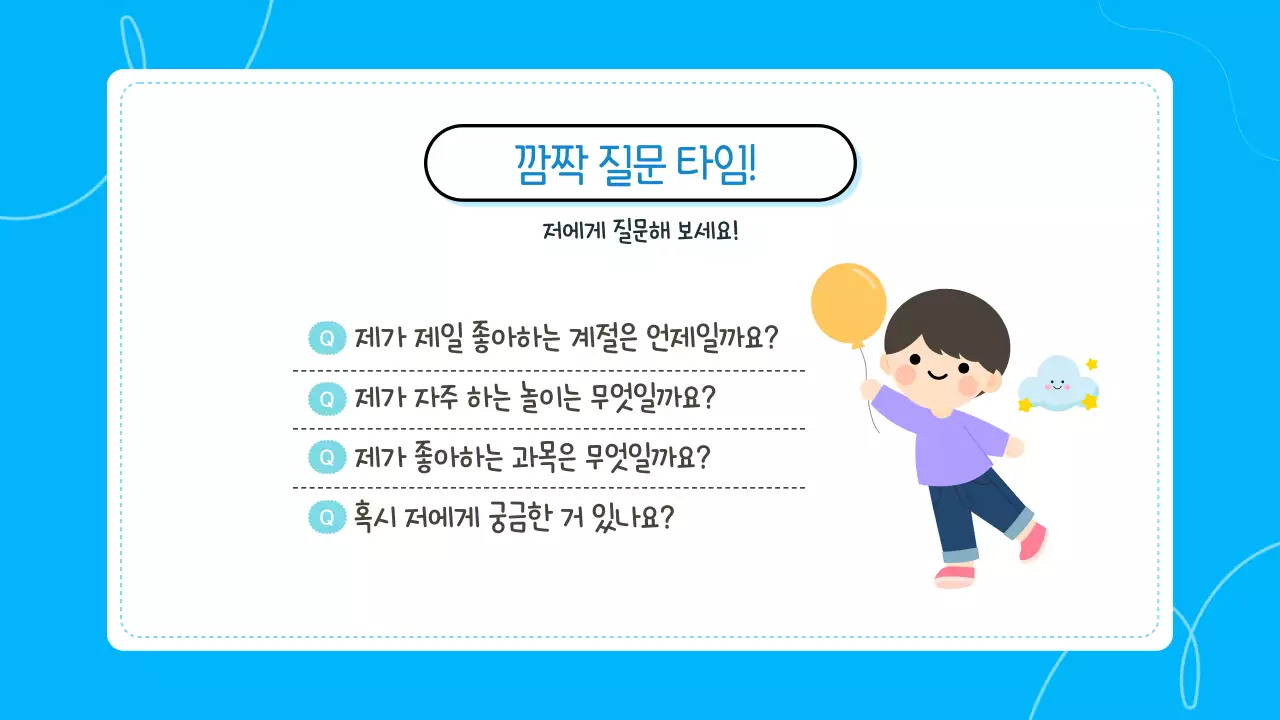 깜짝 질문 타임!

저에게 질문해 보세요!

Q 제가 제일 좋아하는 계절은 언제일까요?

Q 제가 자주 하는 놀이는 무엇일까요?

Q 제가 좋아하는 과목은 무엇일까요?

Q 혹시 저에게 궁금한 거 있나요?